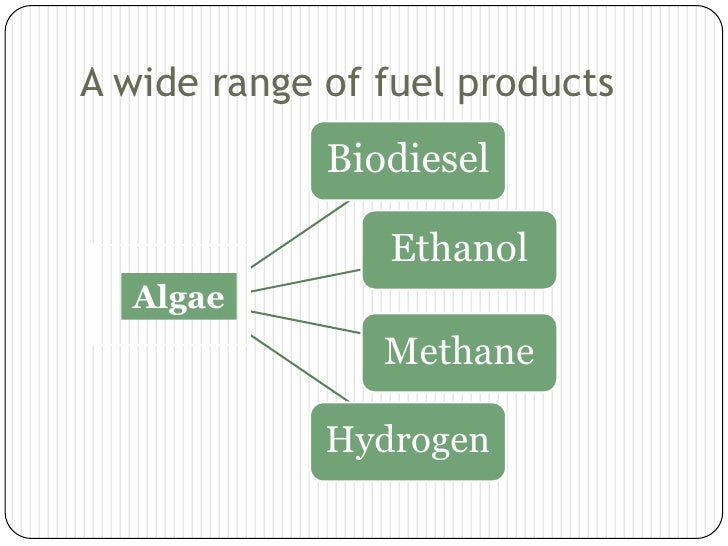 A wide range of fuel products

Algae

Biodiesel

Ethanol

Methane

Hydrogen